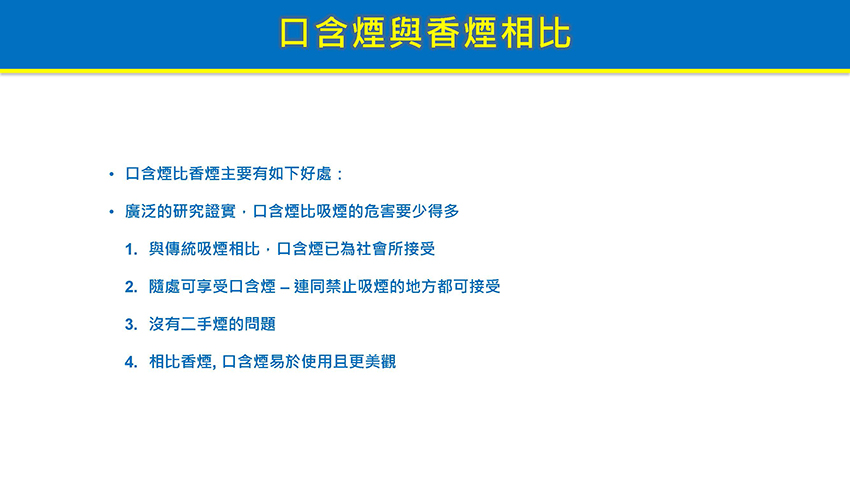 口含煙與香煙相比

• 口含煙比香煙主要有如下好處：

• 廣泛的研究證實，口含煙比吸煙的危害要少得多

1. 與傳統吸煙相比，口含煙已為社會所接受

2. 隨處可享受口含煙 – 連同禁止吸煙的地方都可接受

3. 沒有二手煙的問題

4. 相比香煙, 口含煙易於使用且更美觀